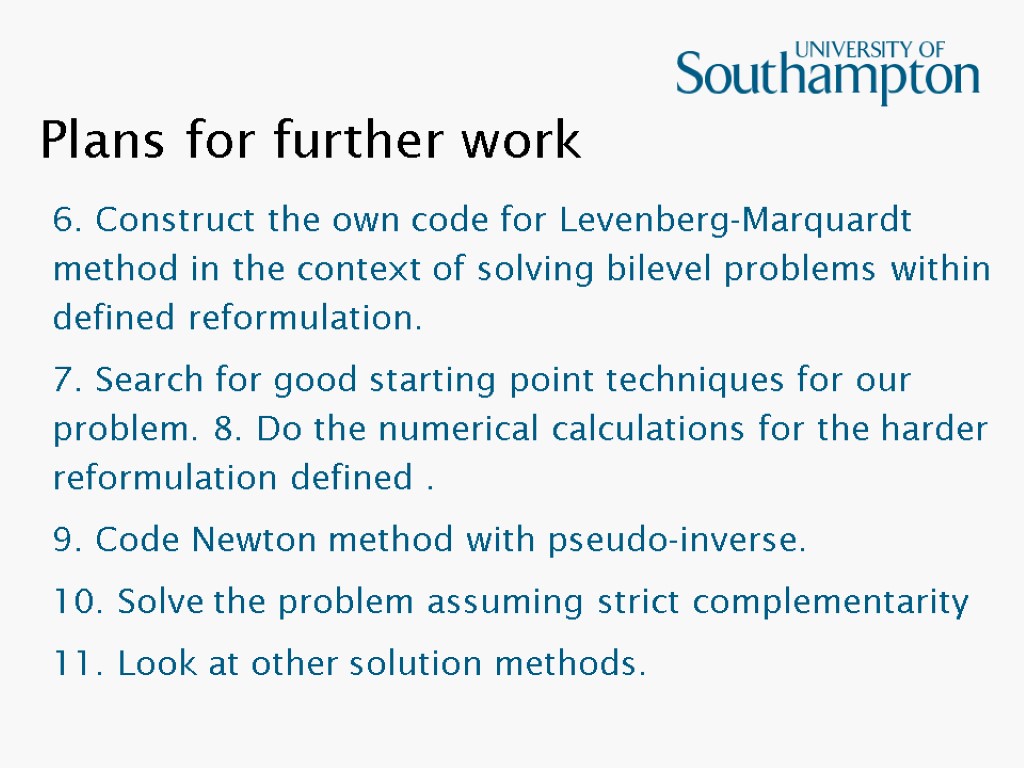 UNIVERSITY OF
Southampton

Plans for further work

6. Construct the own code for Levenberg-Marquardt method in the context of solving bilevel problems within defined reformulation.

7. Search for good starting point techniques for our problem. 8. Do the numerical calculations for the harder reformulation defined .

9. Code Newton method with pseudo-inverse.

10. Solve the problem assuming strict complementarity

11. Look at other solution methods.